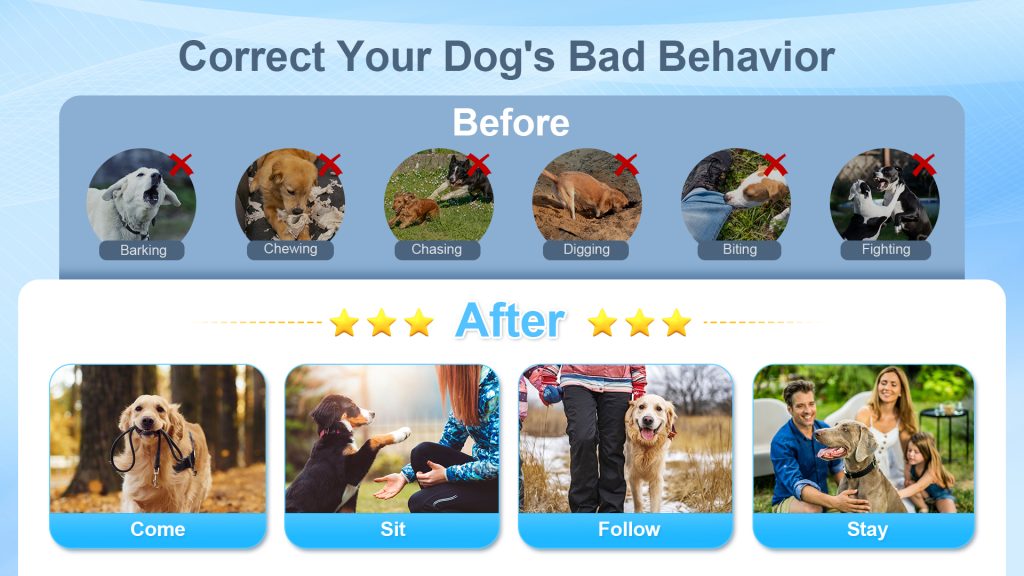 Correct Your Dog's Bad Behavior

Before

Barking
Chewing
Chasing
Digging
Biting
Fighting

After

Come
Sit
Follow
Stay